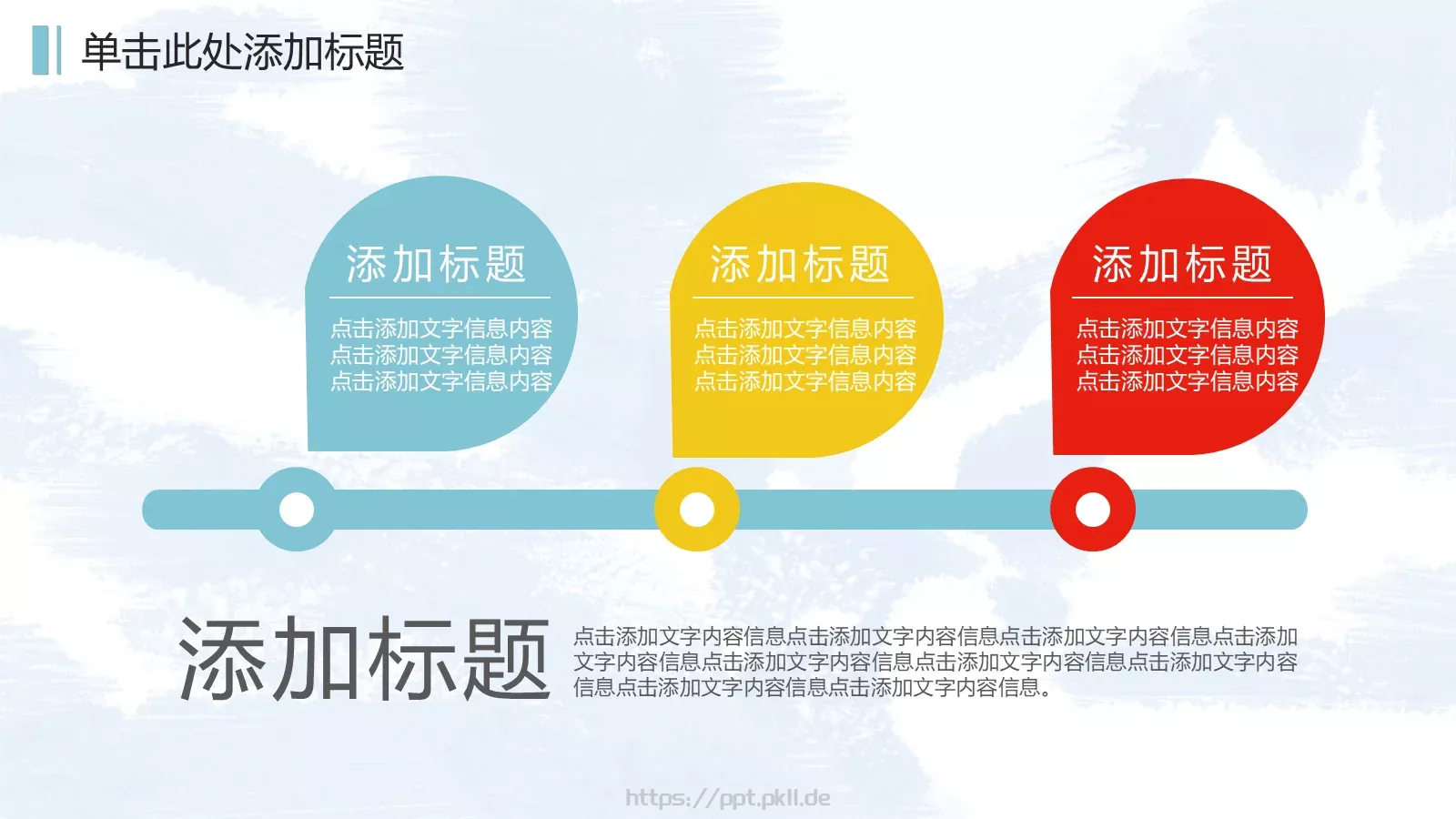 单击此处添加标题

添加标题

点击添加文字信息内容
点击添加文字信息内容
点击添加文字信息内容

添加标题

点击添加文字信息内容
点击添加文字信息内容
点击添加文字信息内容

添加标题

点击添加文字信息内容
点击添加文字信息内容
点击添加文字信息内容

添加标题

点击添加文字内容信息点击添加文字内容信息点击添加文字内容信息点击添加文字内容信息点击添加文字内容信息点击添加文字内容信息点击添加文字内容信息点击添加文字内容信息点击添加文字内容信息。

https://ppt.pkll.de